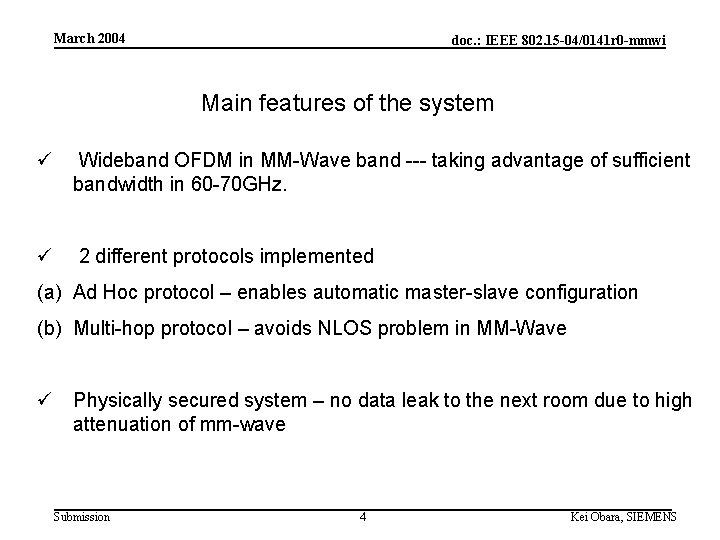 March 2004

doc.: IEEE 802.15-04/0141r0-mmwi

Main features of the system

✓ Wideband OFDM in MM-Wave band --- taking advantage of sufficient bandwidth in 60-70GHz.

✓ 2 different protocols implemented

(a) Ad Hoc protocol – enables automatic master-slave configuration

(b) Multi-hop protocol – avoids NLOS problem in MM-Wave

✓ Physically secured system – no data leak to the next room due to high attenuation of mm-wave

Submission

4

Kei Obara, SIEMENS